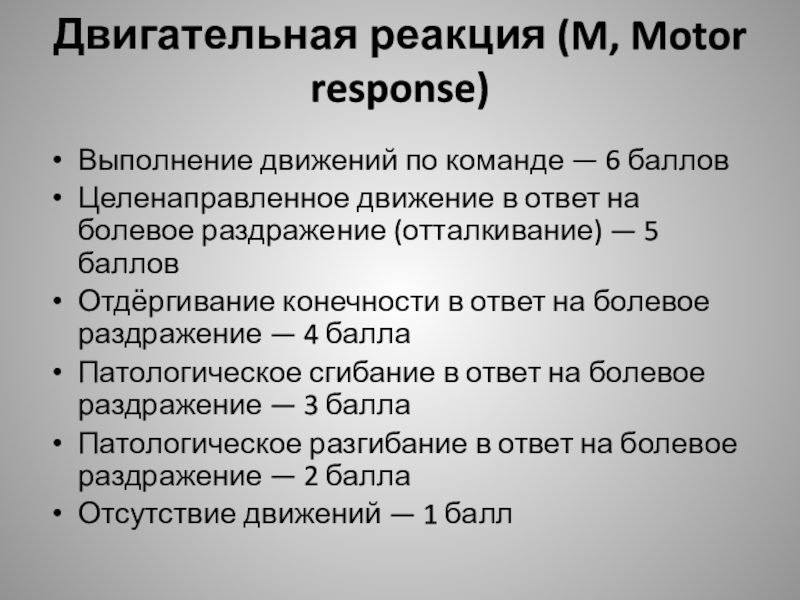 Двигательная реакция (M, Motor response)

• Выполнение движений по команде — 6 баллов
• Целенаправленное движение в ответ на болевое раздражение (отталкивание) — 5 баллов
• Отдёргивание конечности в ответ на болевое раздражение — 4 балла
• Патологическое сгибание в ответ на болевое раздражение — 3 балла
• Патологическое разгибание в ответ на болевое раздражение — 2 балла
• Отсутствие движений — 1 балл